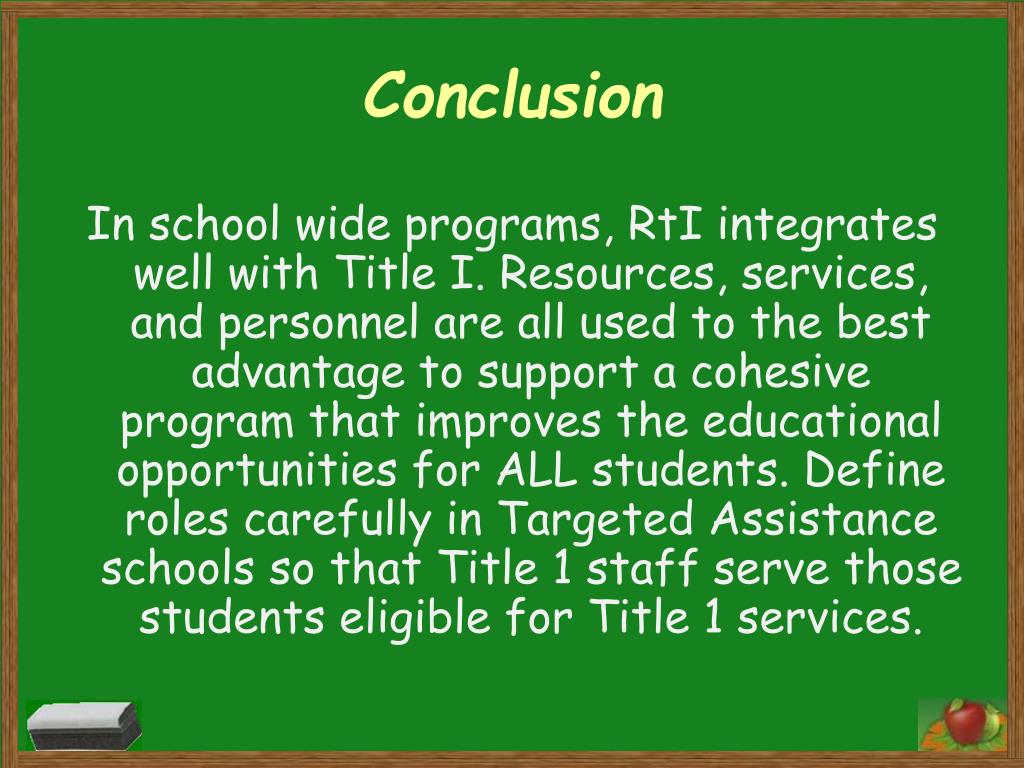 Conclusion

In school wide programs, RtI integrates well with Title I. Resources, services, and personnel are all used to the best advantage to support a cohesive program that improves the educational opportunities for ALL students. Define roles carefully in Targeted Assistance schools so that Title 1 staff serve those students eligible for Title 1 services.